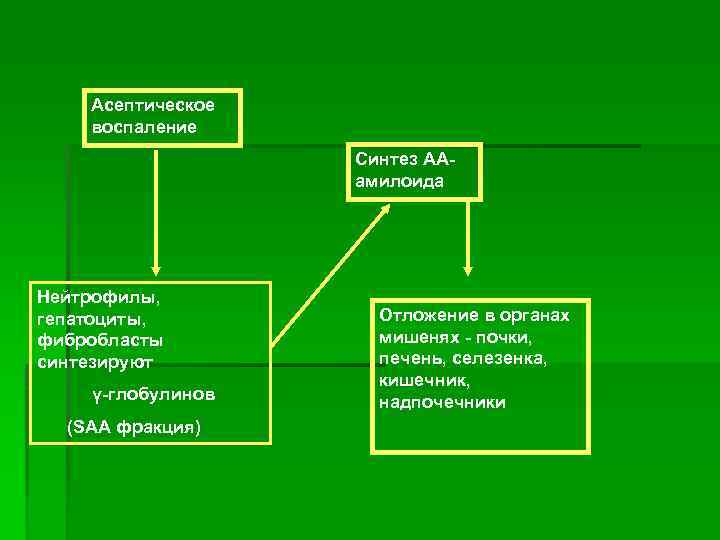 Асептическое воспаление

Синтез АА-амилоида

Нейтрофилы, гепатоциты, фибробласты синтезируют

γ-глобулинов

(SAA фракция)

Отложение в органах мишенях - почки, печень, селезенка, кишечник, надпочечники